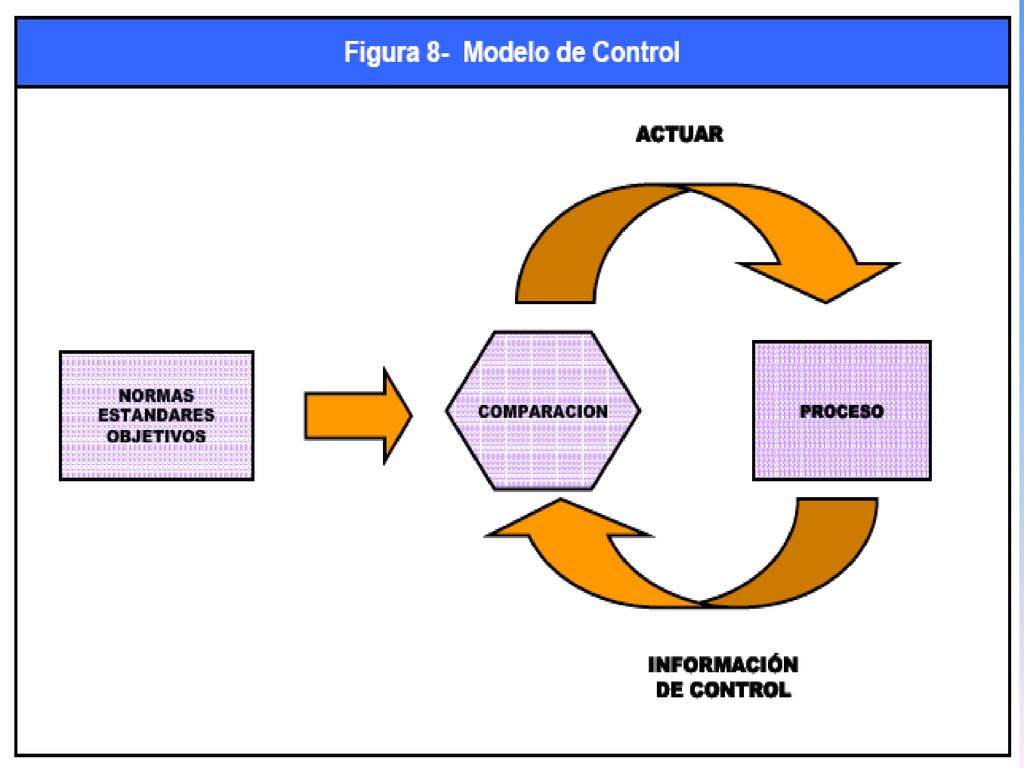 Figura 8- Modelo de Control

ACTUAR

NORMAS
ESTANDARES
OBJETIVOS

COMPARACION

PROCESO

INFORMACIÓN
DE CONTROL